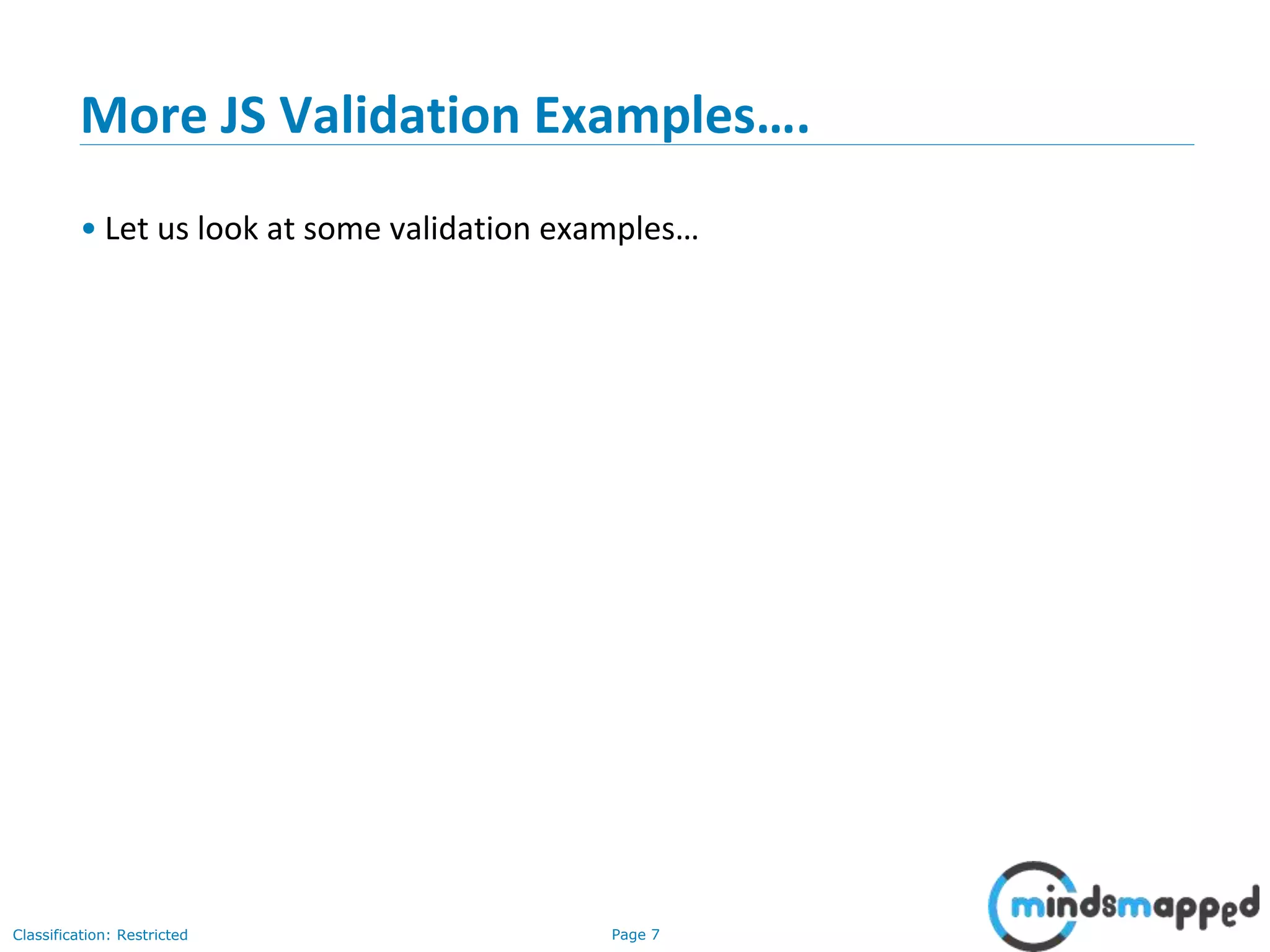 More JS Validation Examples….

• Let us look at some validation examples…

Classification: Restricted

Page 7

mindsmapped